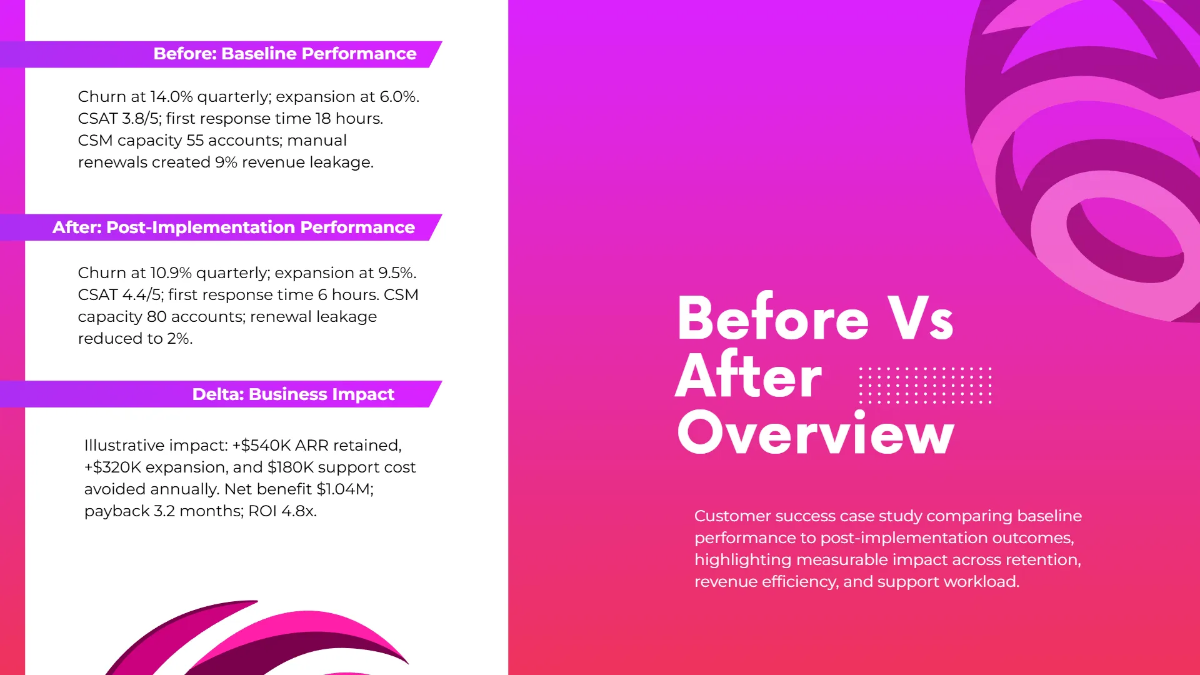 Before: Baseline Performance

Churn at 14.0% quarterly; expansion at 6.0%. CSAT 3.8/5; first response time 18 hours. CSM capacity 55 accounts; manual renewals created 9% revenue leakage.

After: Post-Implementation Performance

Churn at 10.9% quarterly; expansion at 9.5%. CSAT 4.4/5; first response time 6 hours. CSM capacity 80 accounts; renewal leakage reduced to 2%.

Delta: Business Impact

Illustrative impact: +$540K ARR retained, +$320K expansion, and $180K support cost avoided annually. Net benefit $1.04M; payback 3.2 months; ROI 4.8x.

Before Vs After Overview

Customer success case study comparing baseline performance to post-implementation outcomes, highlighting measurable impact across retention, revenue efficiency, and support workload.